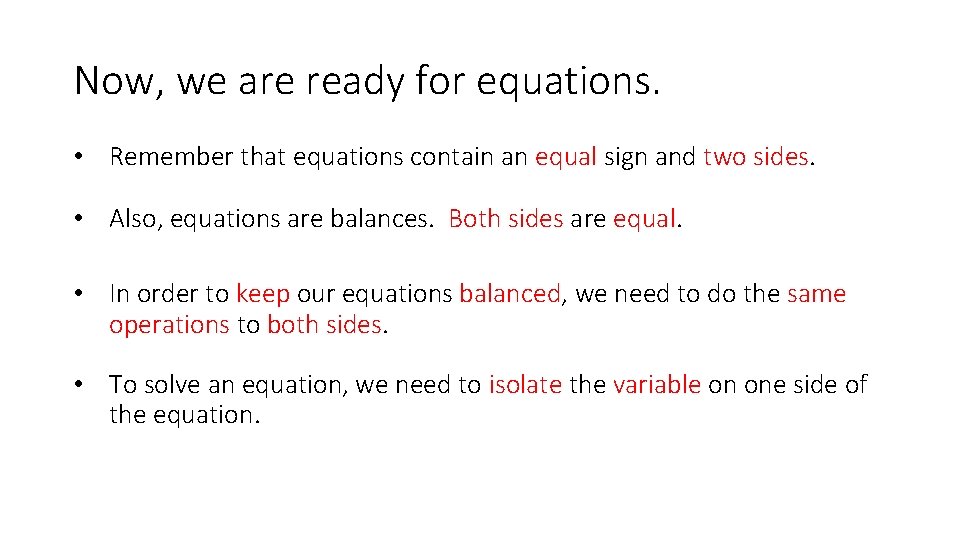 Now, we are ready for equations.

• Remember that equations contain an equal sign and two sides.

• Also, equations are balances. Both sides are equal.

• In order to keep our equations balanced, we need to do the same operations to both sides.

• To solve an equation, we need to isolate the variable on one side of the equation.